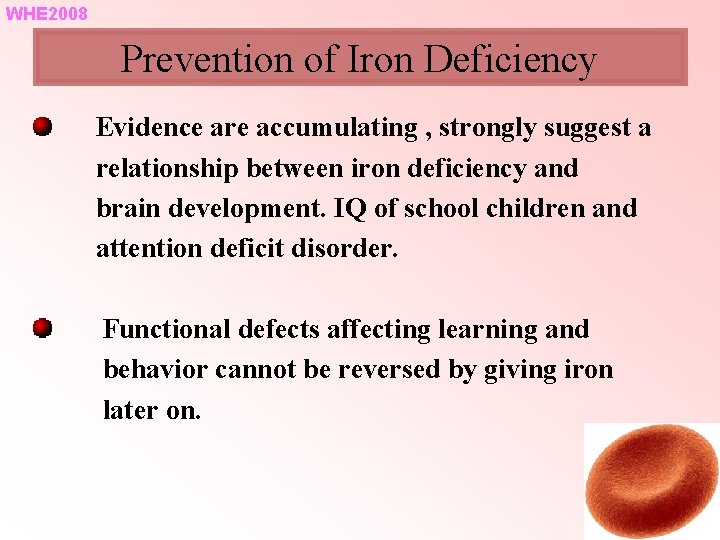 WHE2008

Prevention of Iron Deficiency

Evidence are accumulating , strongly suggest a relationship between iron deficiency and brain development. IQ of school children and attention deficit disorder.

Functional defects affecting learning and behavior cannot be reversed by giving iron later on.